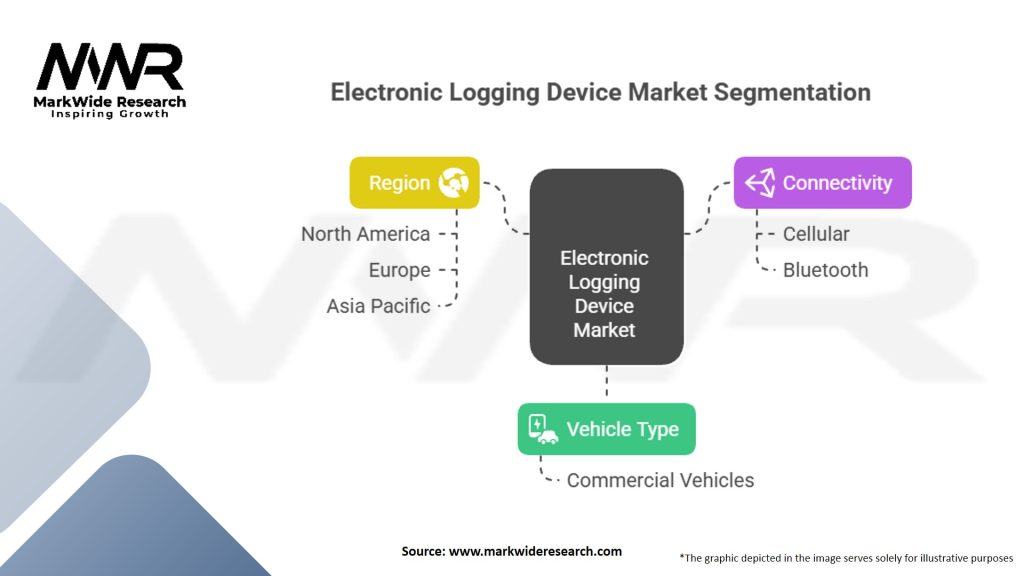 MWR
MarkWide Research
Inspiring Growth

Electronic Logging Device Market Segmentation

Region
North America
Europe
Asia Pacific

Electronic Logging Device Market

Connectivity
Cellular
Bluetooth

Vehicle Type
Commercial Vehicles

Source: www.markwideresearch.com

*The graphic depicted in the image serves solely for illustrative purposes